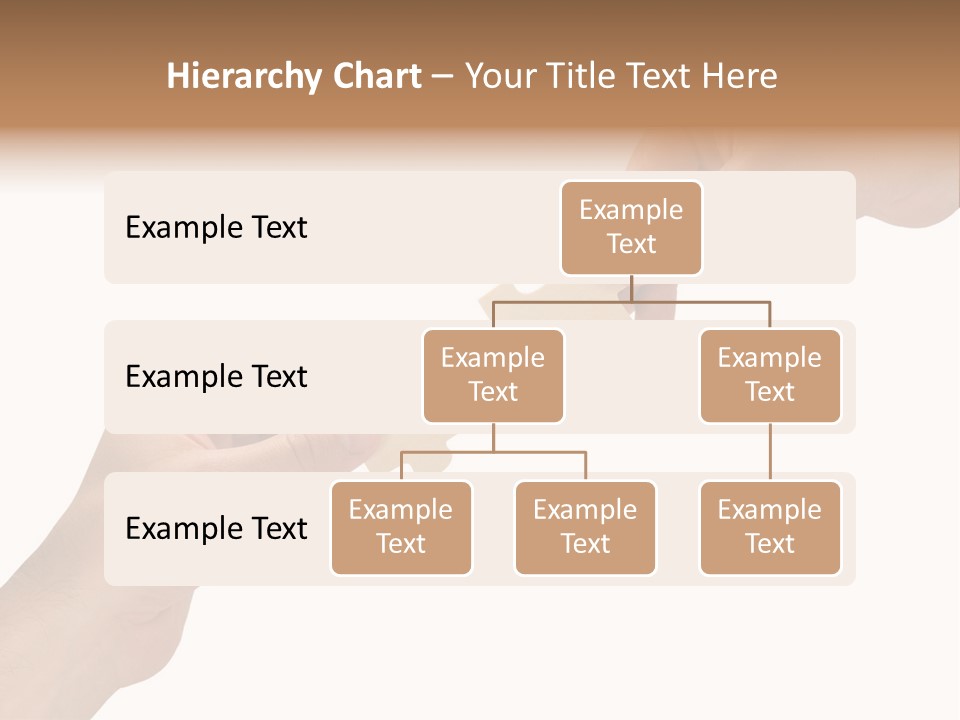 Hierarchy Chart – Your Title Text Here

Example Text

Example Text

Example Text

Example Text

Example Text

Example Text

Example Text

Example Text

Example Text